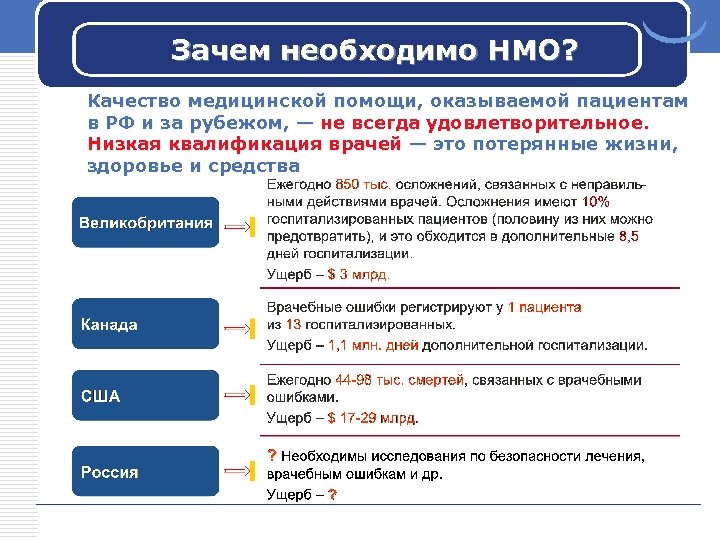 Зачем необходимо НМО?

Качество медицинской помощи, оказываемой пациентам в РФ и за рубежом, — не всегда удовлетворительное. Низкая квалификация врачей — это потерянные жизни, здоровье и средства

Великобритания

Ежегодно 850 тыс. осложнений, связанных с неправильными действиями врачей. Осложнения имеют 10% госпитализированных пациентов (половину из них можно предотвратить), и это обходится в дополнительные 8,5 дней госпитализации.
Ущерб – $ 3 млрд.

Канада

Врачебные ошибки регистрируют у 1 пациента из 13 госпитализированных.
Ущерб – 1,1 млн. дней дополнительной госпитализации.

США

Ежегодно 44-98 тыс. смертей, связанных с врачебными ошибками.
Ущерб – $ 17-29 млрд.

Россия

? Необходимы исследования по безопасности лечения, врачебным ошибкам и др.
Ущерб – ?